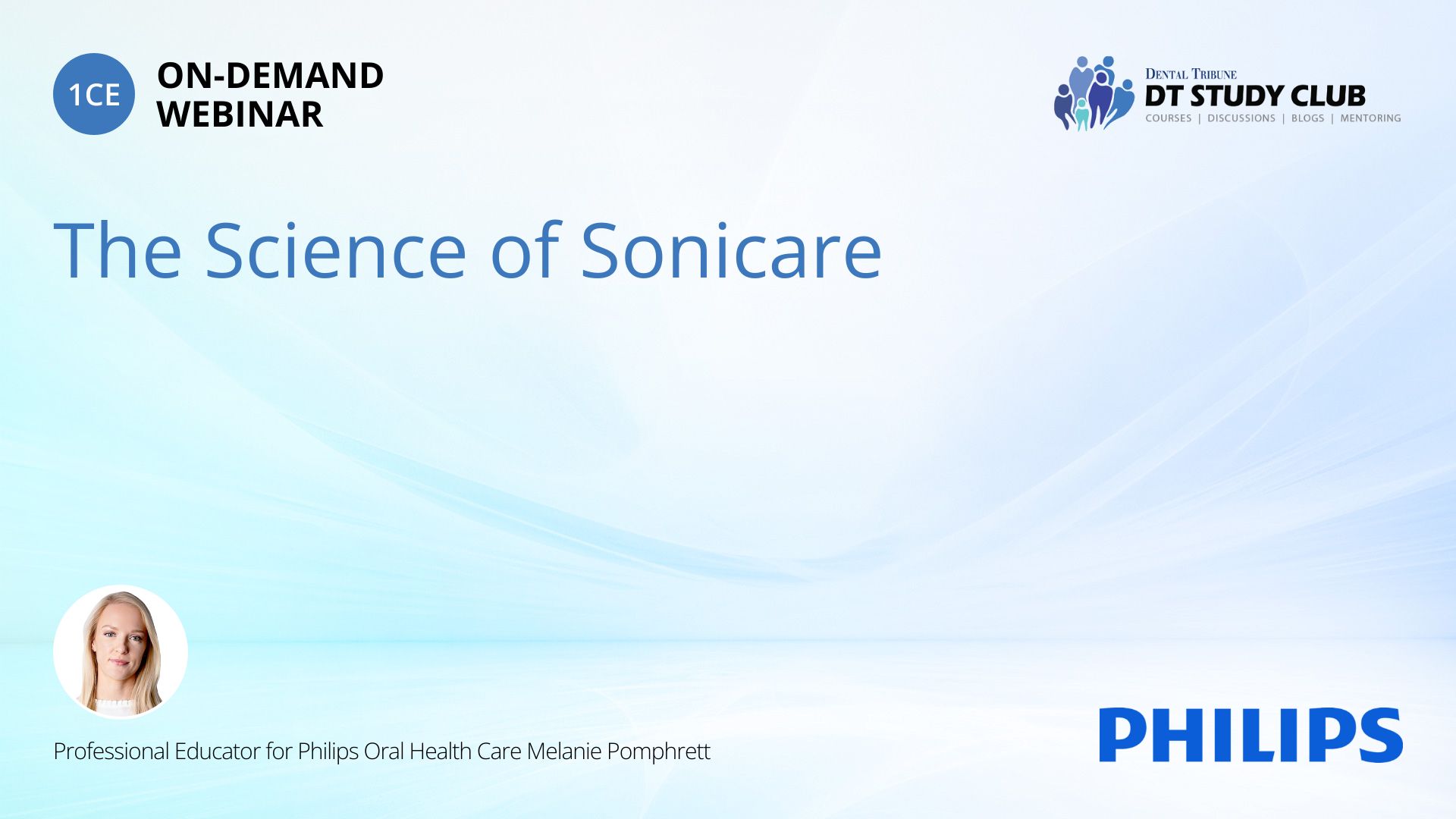 1CE ON-DEMAND WEBINAR

DENTAL TRIBUNE
DT STUDY CLUB
COURSES | DISCUSSIONS | BLOGS | MENTORING

The Science of Sonicare

Professional Educator for Philips Oral Health Care Melanie Pomphrett

PHILIPS